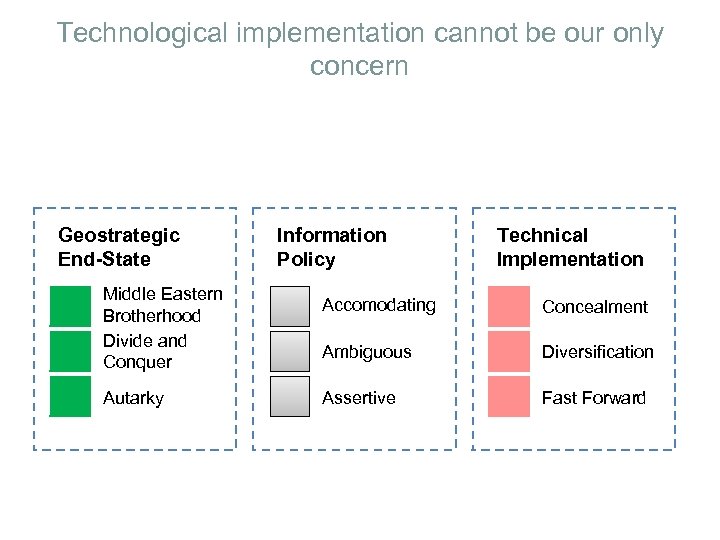 Technological implementation cannot be our only concern

Geostrategic End-State

Middle Eastern Brotherhood

Divide and Conquer

Autarky

Information Policy

Accomodating

Ambiguous

Assertive

Technical Implementation

Concealment

Diversification

Fast Forward